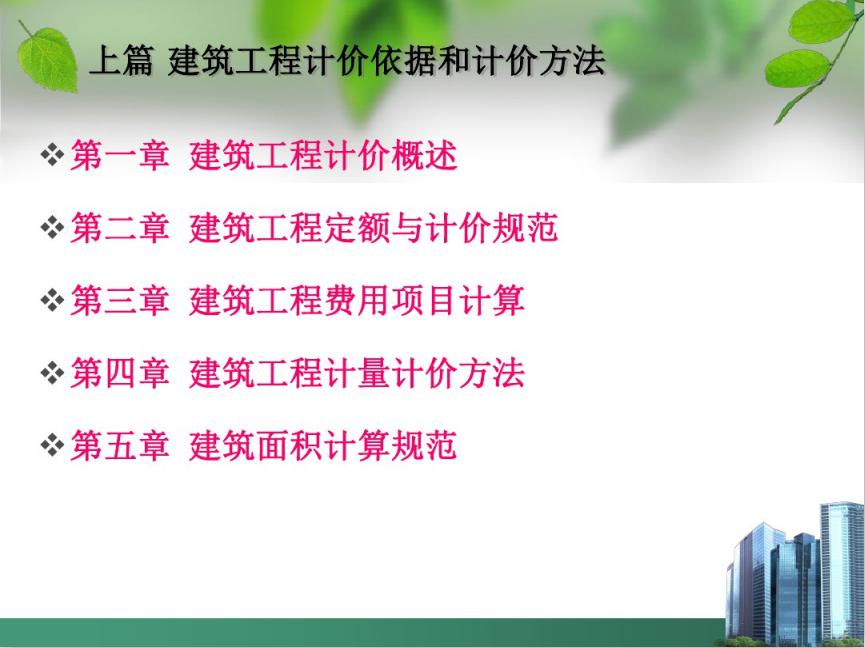 上篇 建筑工程计价依据和计价方法

❖ 第一章 建筑工程计价概述

❖ 第二章 建筑工程定额与计价规范

❖ 第三章 建筑工程费用项目计算

❖ 第四章 建筑工程计量计价方法

❖ 第五章 建筑面积计算规范